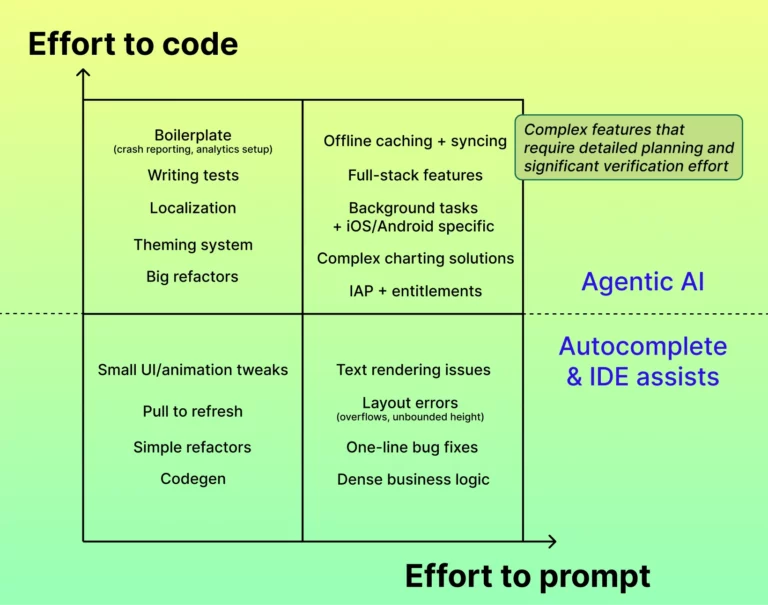 Effort to code

Boilerplate
(crash reporting, analytics setup)
Writing tests
Localization
Theming system
Big refactors

Offline caching + syncing
Full-stack features
Background tasks + iOS/Android specific
Complex charting solutions
IAP + entitlements

Complex features that require detailed planning and significant verification effort

Agentic AI

Autocomplete & IDE assists

Small UI/animation tweaks
Pull to refresh
Simple refactors
Codegen

Text rendering issues
Layout errors
(overflows, unbounded height)
One-line bug fixes
Dense business logic

Effort to prompt